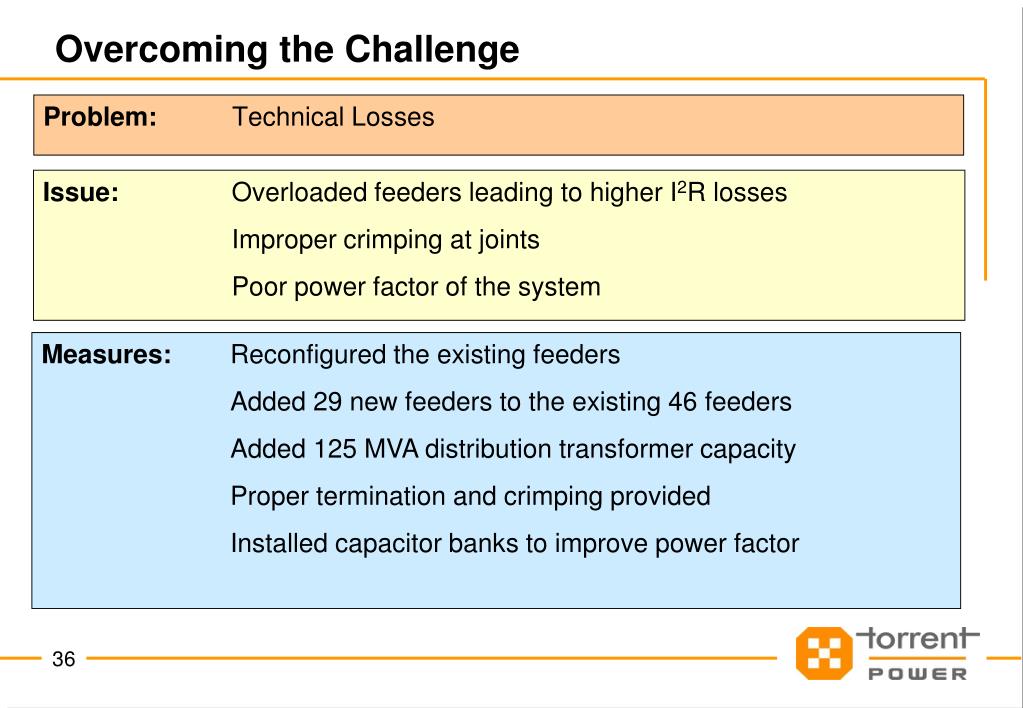 Overcoming the Challenge

Problem: Technical Losses

Issue: Overloaded feeders leading to higher $I^2R$ losses
Improper crimping at joints
Poor power factor of the system

Measures: Reconfigured the existing feeders
Added 29 new feeders to the existing 46 feeders
Added 125 MVA distribution transformer capacity
Proper termination and crimping provided
Installed capacitor banks to improve power factor

36

torrent
POWER